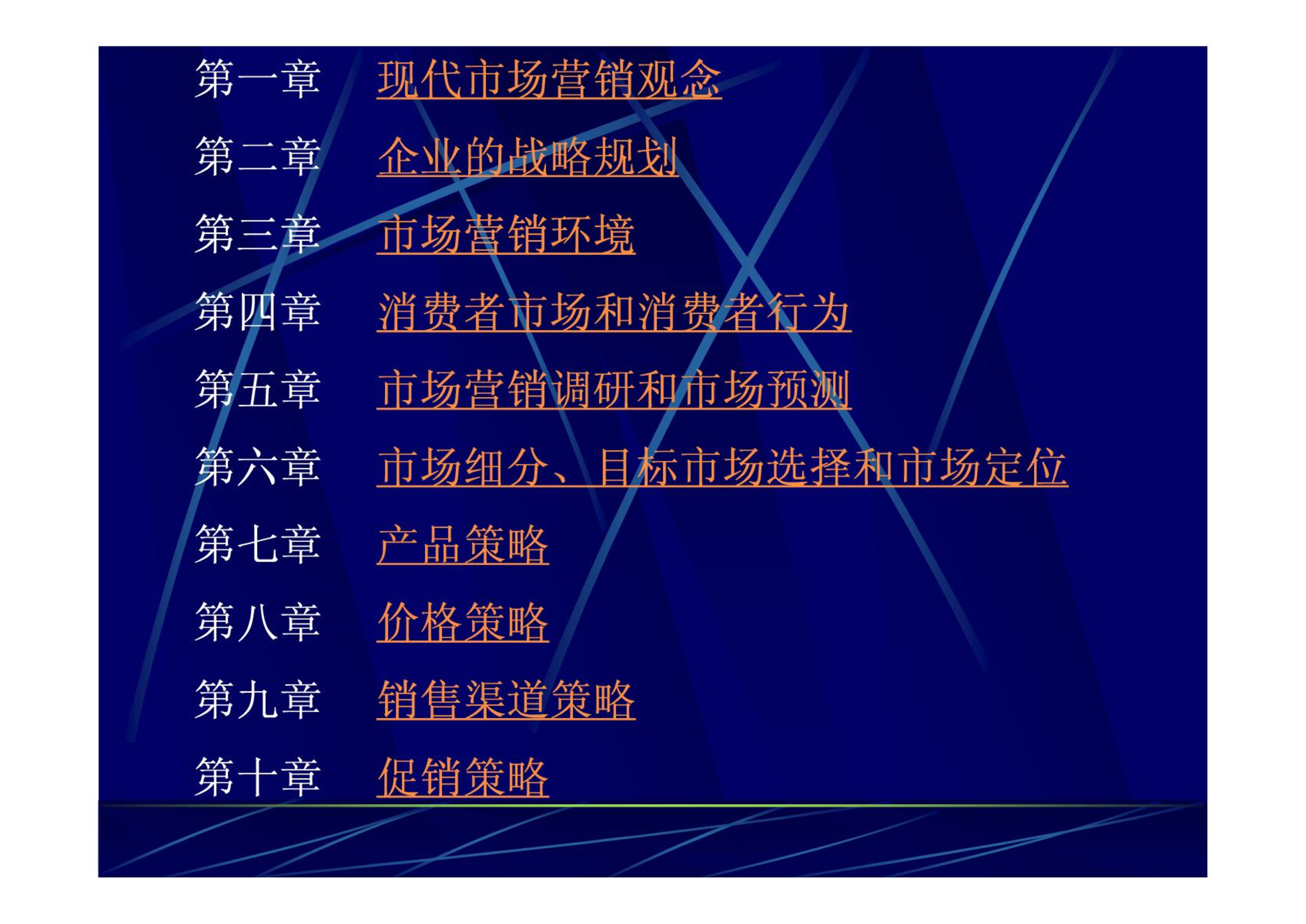 第一章　现代市场营销观念

第二章　企业的战略规划

第三章　市场营销环境

第四章　消费者市场和消费者行为

第五章　市场营销调研和市场预测

第六章　市场细分、目标市场选择和市场定位

第七章　产品策略

第八章　价格策略

第九章　销售渠道策略

第十章　促销策略